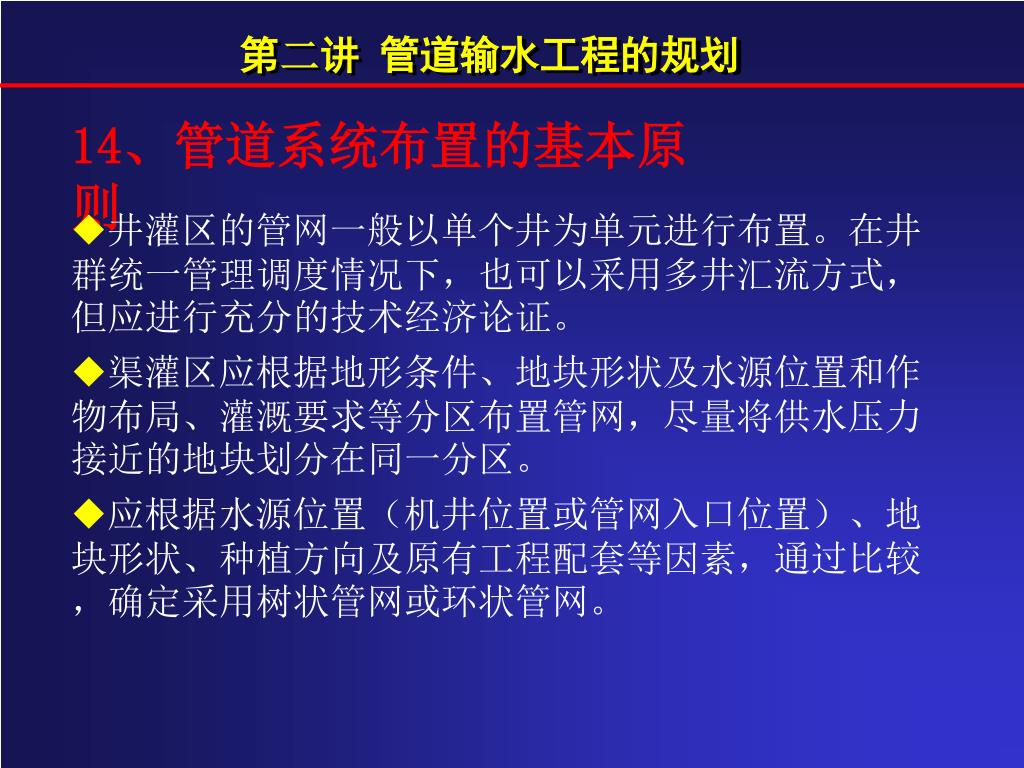 第二讲 管道输水工程的规划

14、管道系统布置的基本原则

◆井灌区的管网一般以单个井为单元进行布置。在井群统一管理调度情况下，也可以采用多井汇流方式，但应进行充分的技术经济论证。

◆渠灌区应根据地形条件、地块形状及水源位置和作物布局、灌溉要求等分区布置管网，尽量将供水压力接近的地块划分在同一分区。

◆应根据水源位置（机井位置或管网入口位置）、地块形状、种植方向及原有工程配套等因素，通过比较，确定采用树状管网或环状管网。